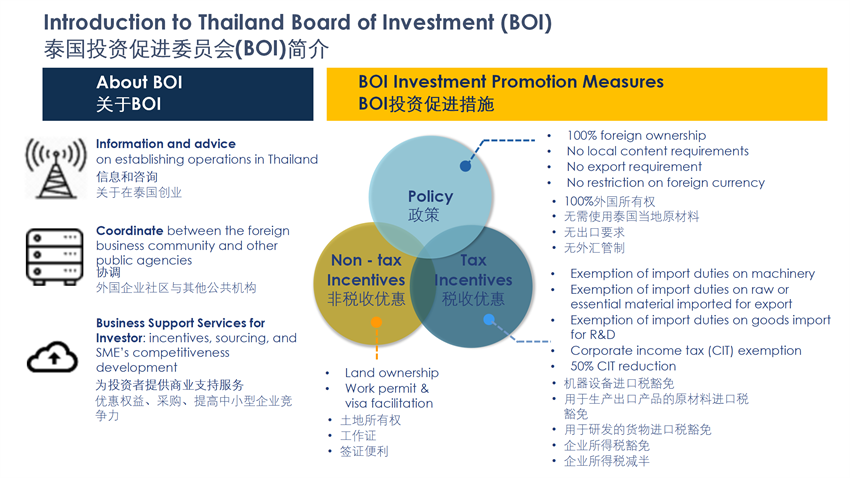 Introduction to Thailand Board of Investment (BOI)
泰国投资促进委员会(BOI)简介

About BOI
关于BOI

Information and advice on establishing operations in Thailand
信息和咨询
关于在泰国创业

Coordinate between the foreign business community and other public agencies
协调
外国企业社区与其他公共机构

Business Support Services for Investor: incentives, sourcing, and SME's competitiveness development
为投资者提供商业支持服务
优惠权益、采购、提高中小型企业竞争力

BOI Investment Promotion Measures
BOI投资促进措施

Policy
政策

Non - tax Incentives
非税收优惠

Tax Incentives
税收优惠

• 100% foreign ownership
• No local content requirements
• No export requirement
• No restriction on foreign currency
• 100%外国所有权
• 无需使用泰国当地原材料
• 无出口要求
• 无外汇管制

• Exemption of import duties on machinery
• Exemption of import duties on raw or essential material imported for export
• Exemption of import duties on goods import for R&D
• Corporate income tax (CIT) exemption
• 50% CIT reduction
• 机器设备进口税豁免
• 用于生产出口产品的原材料进口税豁免
• 用于研发的货物进口税豁免
• 企业所得税豁免
• 企业所得税减半

• Land ownership
• Work permit & visa facilitation
• 土地所有权
• 工作证
• 签证便利